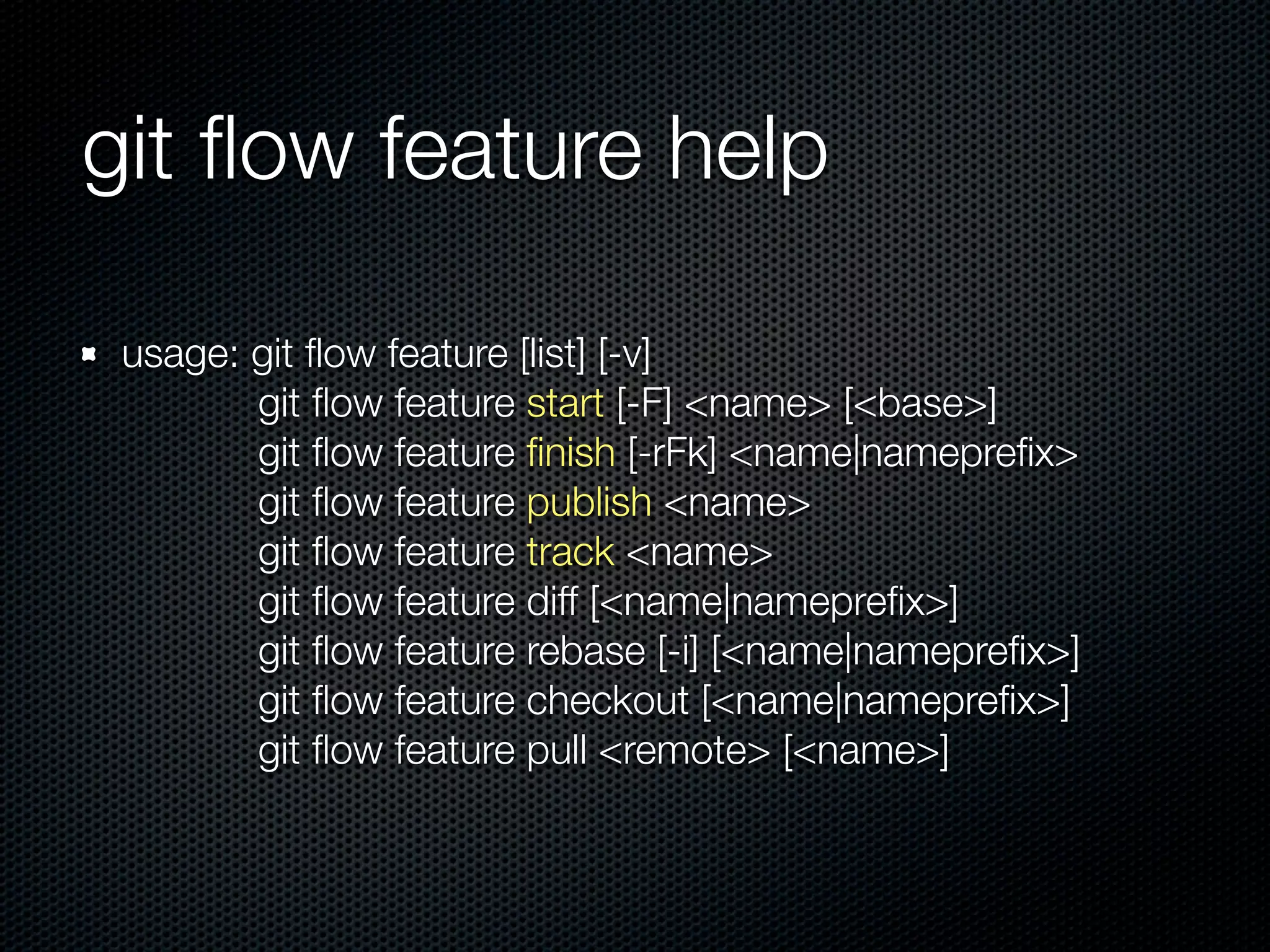 git flow feature help

usage: git flow feature [list] [-v]
git flow feature start [-F] <name> [<base>]
git flow feature finish [-rFk] <name|nameprefix>
git flow feature publish <name>
git flow feature track <name>
git flow feature diff [<name|nameprefix>]
git flow feature rebase [-i] [<name|nameprefix>]
git flow feature checkout [<name|nameprefix>]
git flow feature pull <remote> [<name>]